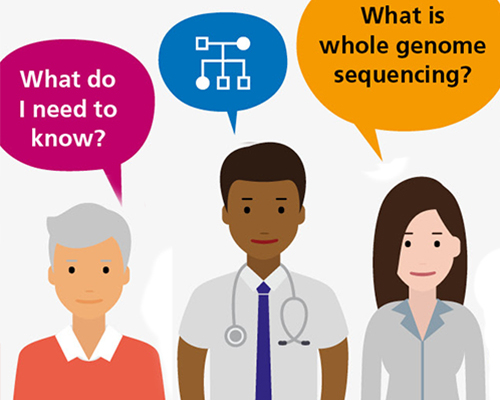 What do I need to know?

What is whole genome sequencing?